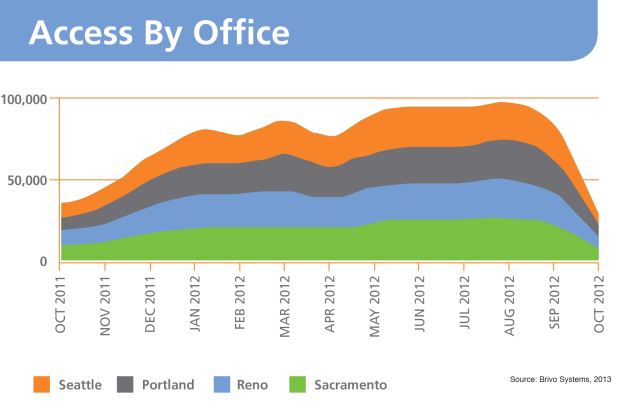 Access By Office

100,000
50,000
0

OCT 2011
NOV 2011
DEC 2011
JAN 2012
FEB 2012
MAR 2012
APR 2012
MAY 2012
JUN 2012
JUL 2012
AUG 2012
SEP 2012
OCT 2012

Seattle
Portland
Reno
Sacramento

Source: Brivo Systems, 2013